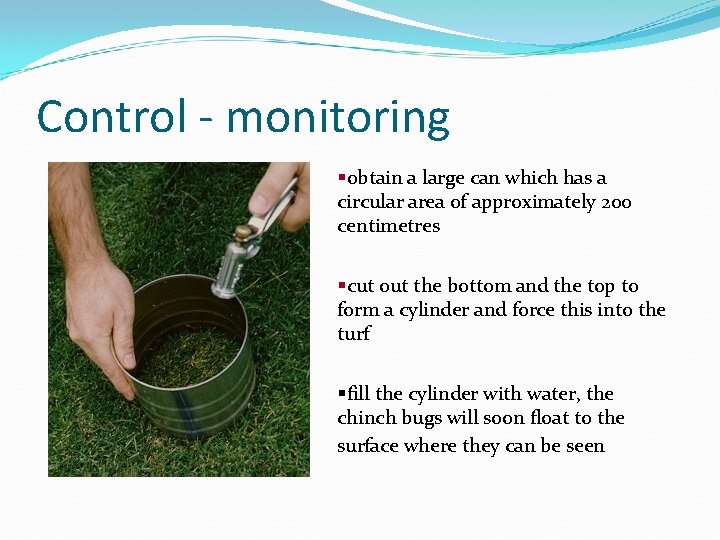 Control - monitoring

▪obtain a large can which has a circular area of approximately 200 centimetres

▪cut out the bottom and the top to form a cylinder and force this into the turf

▪fill the cylinder with water, the chinch bugs will soon float to the surface where they can be seen